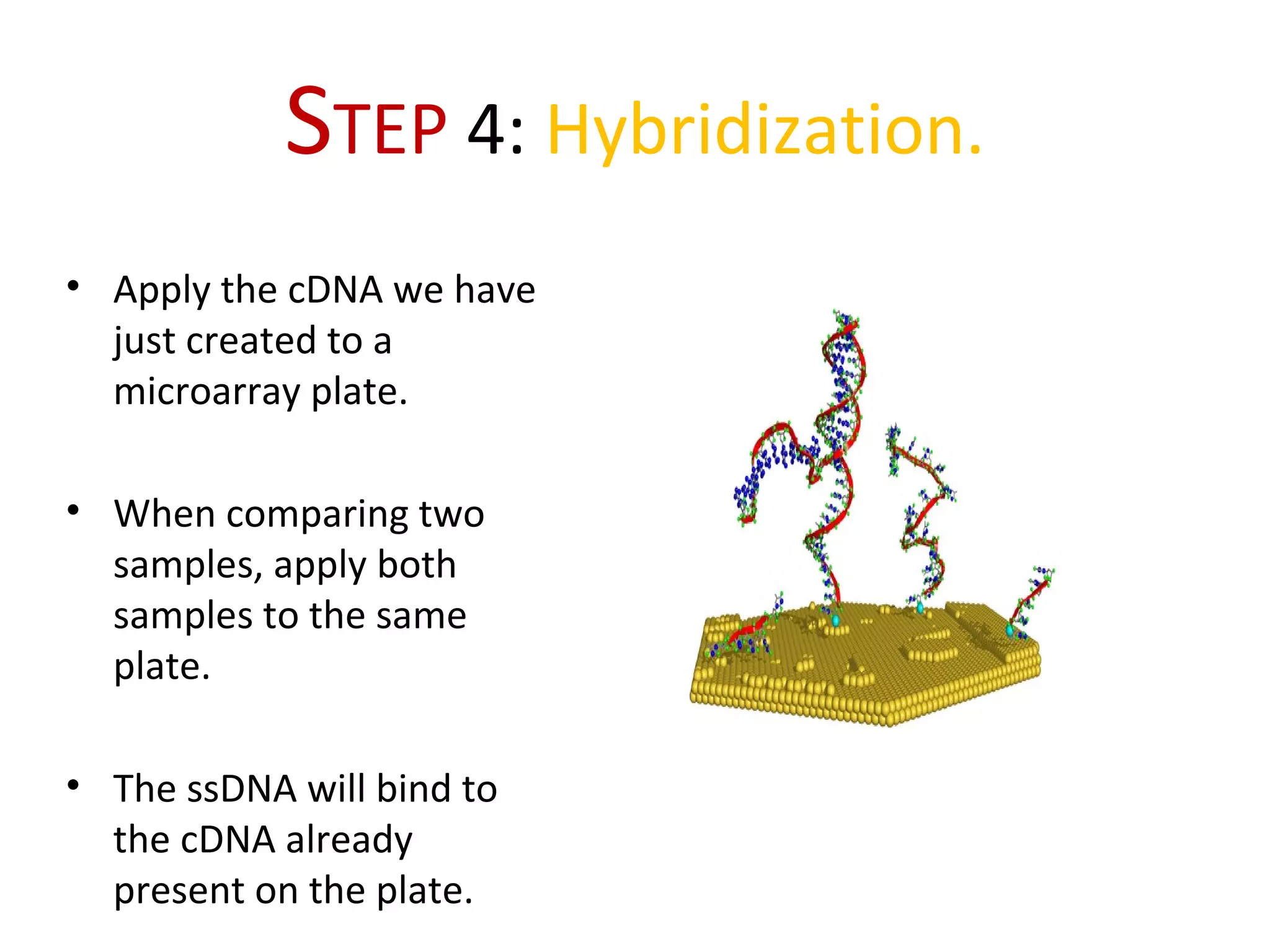 STEP 4: Hybridization.

• Apply the cDNA we have just created to a microarray plate.

• When comparing two samples, apply both samples to the same plate.

• The ssDNA will bind to the cDNA already present on the plate.